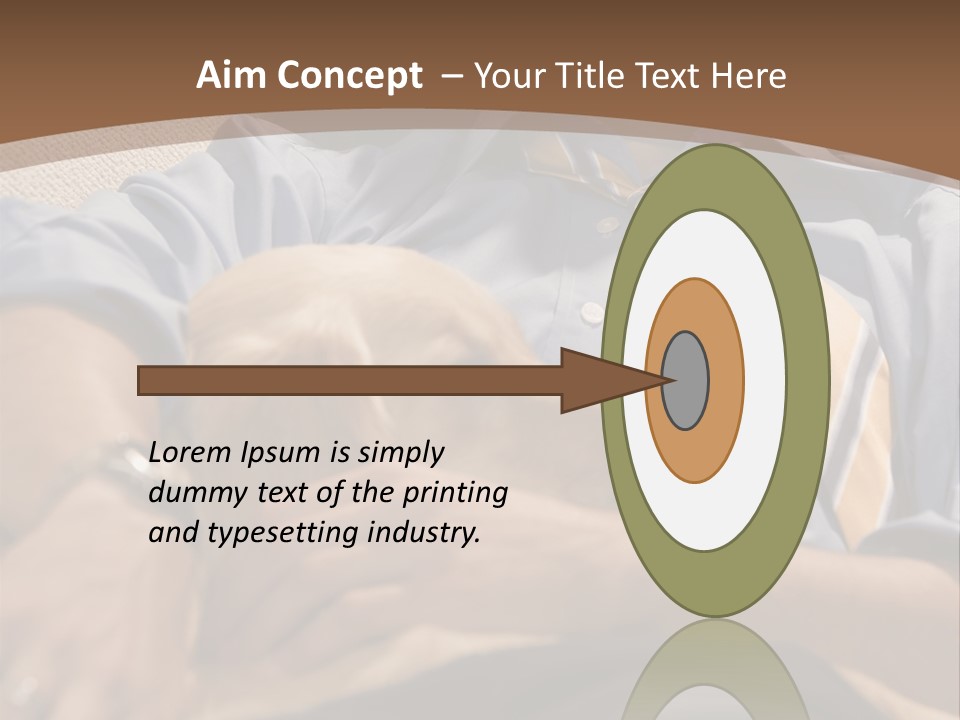 Aim Concept – Your Title Text Here

Lorem Ipsum is simply dummy text of the printing and typesetting industry.